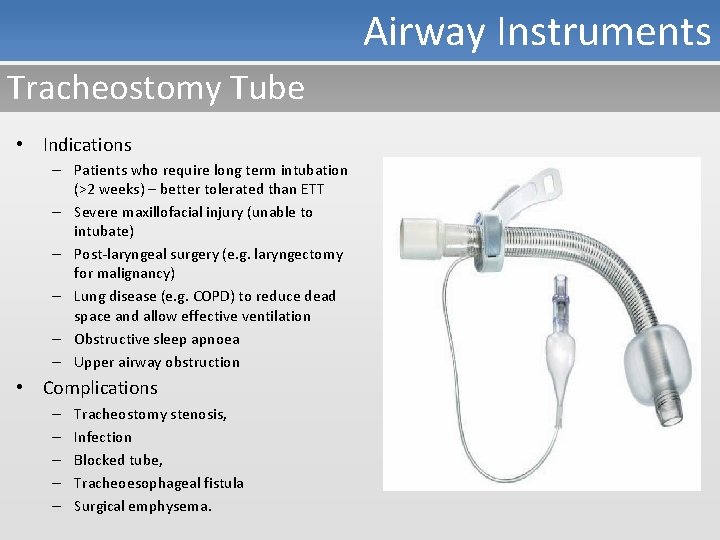 Airway Instruments

Tracheostomy Tube

• Indications
– Patients who require long term intubation (>2 weeks) – better tolerated than ETT
– Severe maxillofacial injury (unable to intubate)
– Post-laryngeal surgery (e.g. laryngectomy for malignancy)
– Lung disease (e.g. COPD) to reduce dead space and allow effective ventilation
– Obstructive sleep apnoea
– Upper airway obstruction
• Complications
– Tracheostomy stenosis,
– Infection
– Blocked tube,
– Tracheoesophageal fistula
– Surgical emphysema.